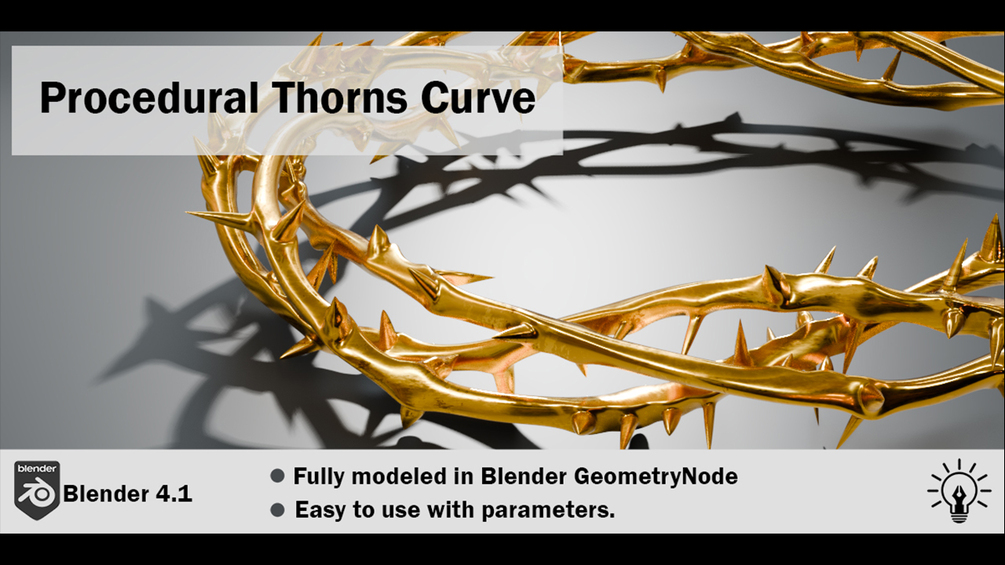 Procedural Thorns Curve

blender

Blender 4.1

● Fully modeled in Blender GeometryNode

● Easy to use with parameters.